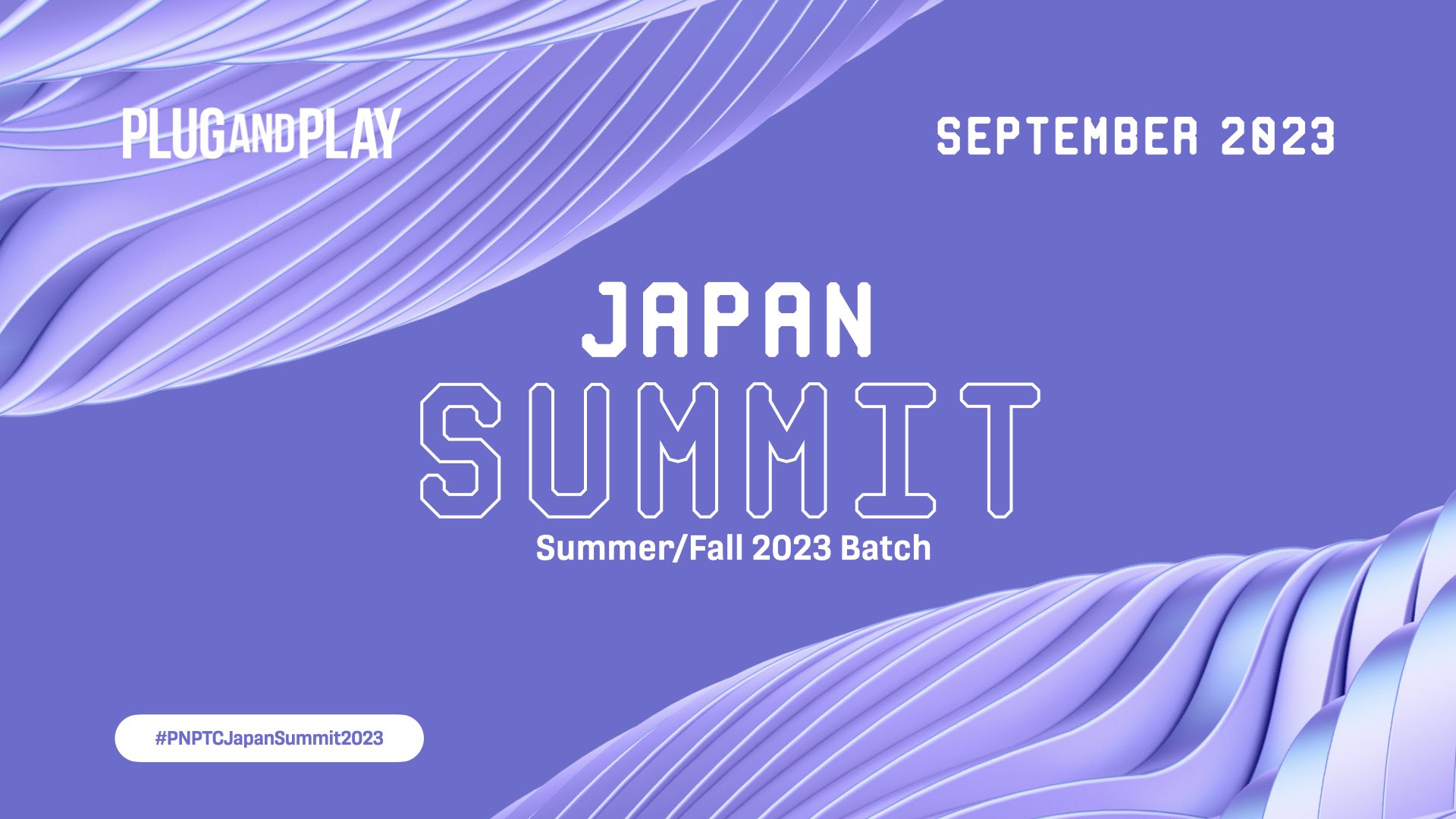 PLUGANDPLAY

SEPTEMBER 2023

JAPAN
SUMMIT
Summer/Fall 2023 Batch

#PNPTCJapanSummit2023